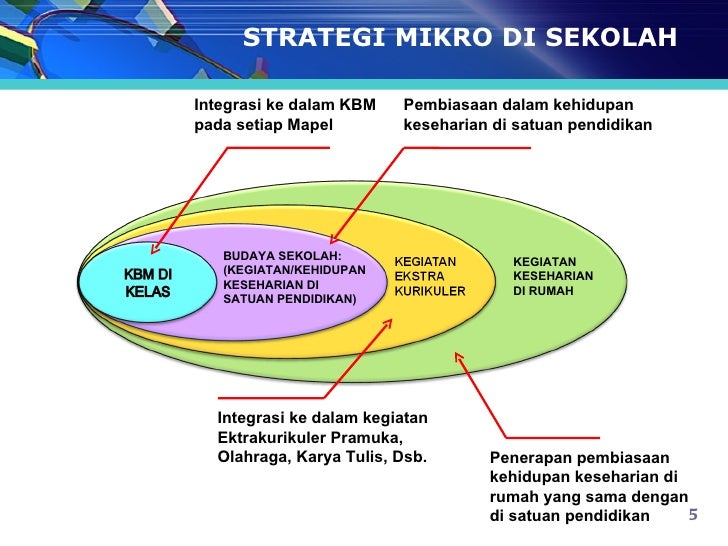 STRATEGI MIKRO DI SEKOLAH

Integrasi ke dalam KBM pada setiap Mapel

Pembiasaan dalam kehidupan keseharian di satuan pendidikan

KBM DI KELAS

BUDAYA SEKOLAH: (KEGIATAN/KEHIDUPAN KESEHARIAN DI SATUAN PENDIDIKAN)

KEGIATAN EKSTRA KURIKULER

KEGIATAN KESEHARIAN DI RUMAH

Integrasi ke dalam kegiatan Ektrakurikuler Pramuka, Olahraga, Karya Tulis, Dsb.

Penerapan pembiasaan kehidupan keseharian di rumah yang sama dengan di satuan pendidikan

5